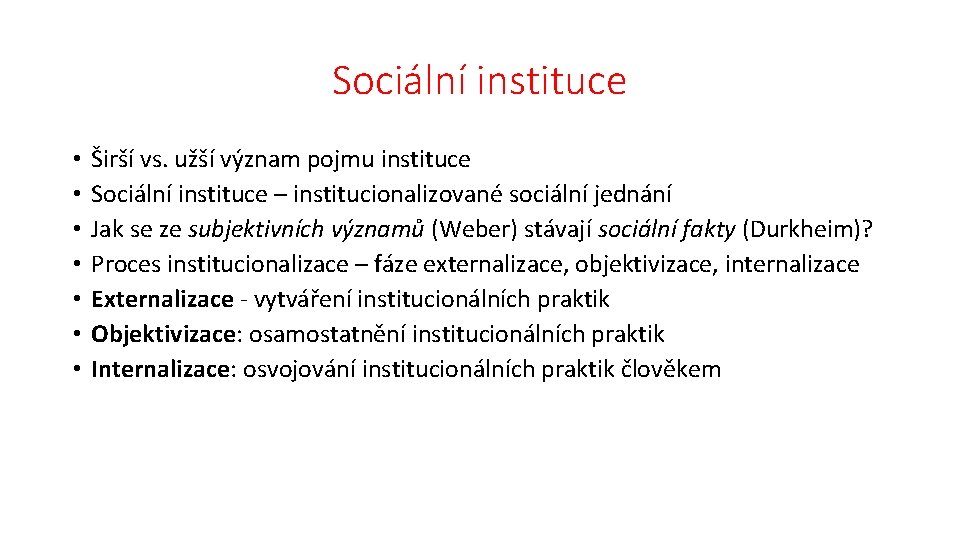 Sociální instituce

• Širší vs. užší význam pojmu instituce
• Sociální instituce – institucionalizované sociální jednání
• Jak se ze subjektivních významů (Weber) stávají sociální fakty (Durkheim)?
• Proces institucionalizace – fáze externalizace, objektivizace, internalizace
• Externalizace - vytváření institucionálních praktik
• Objektivizace: osamostatnění institucionálních praktik
• Internalizace: osvojování institucionálních praktik člověkem